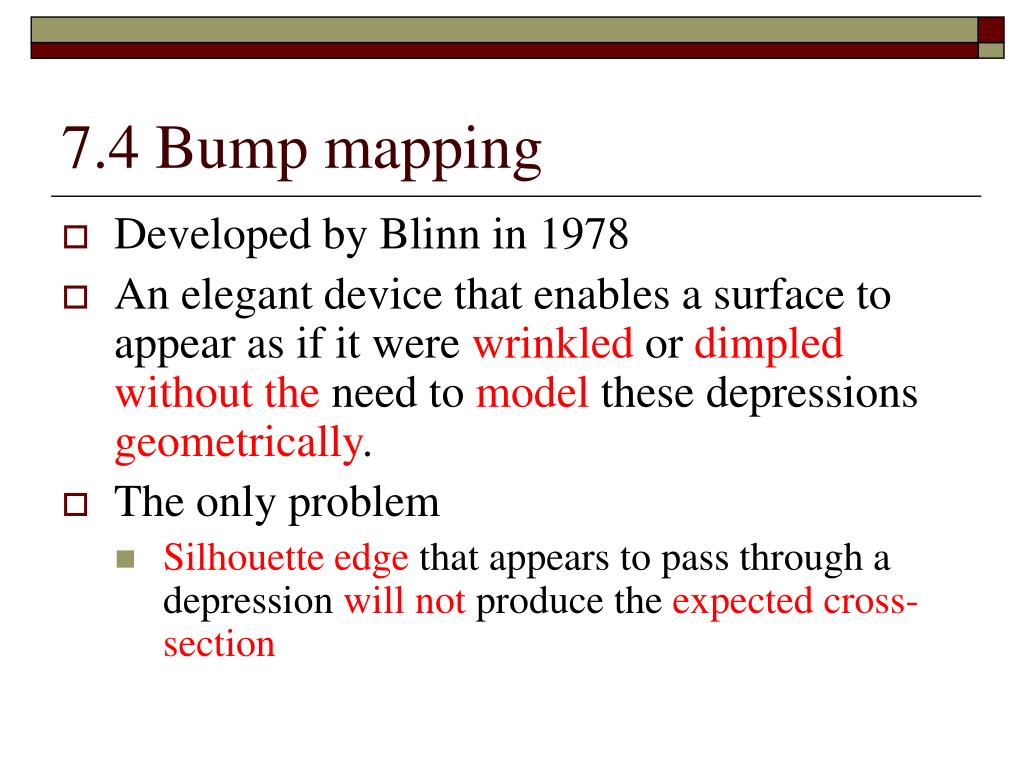 7.4 Bump mapping

Developed by Blinn in 1978

An elegant device that enables a surface to appear as if it were wrinkled or dimpled without the need to model these depressions geometrically.

The only problem

Silhouette edge that appears to pass through a depression will not produce the expected cross-section